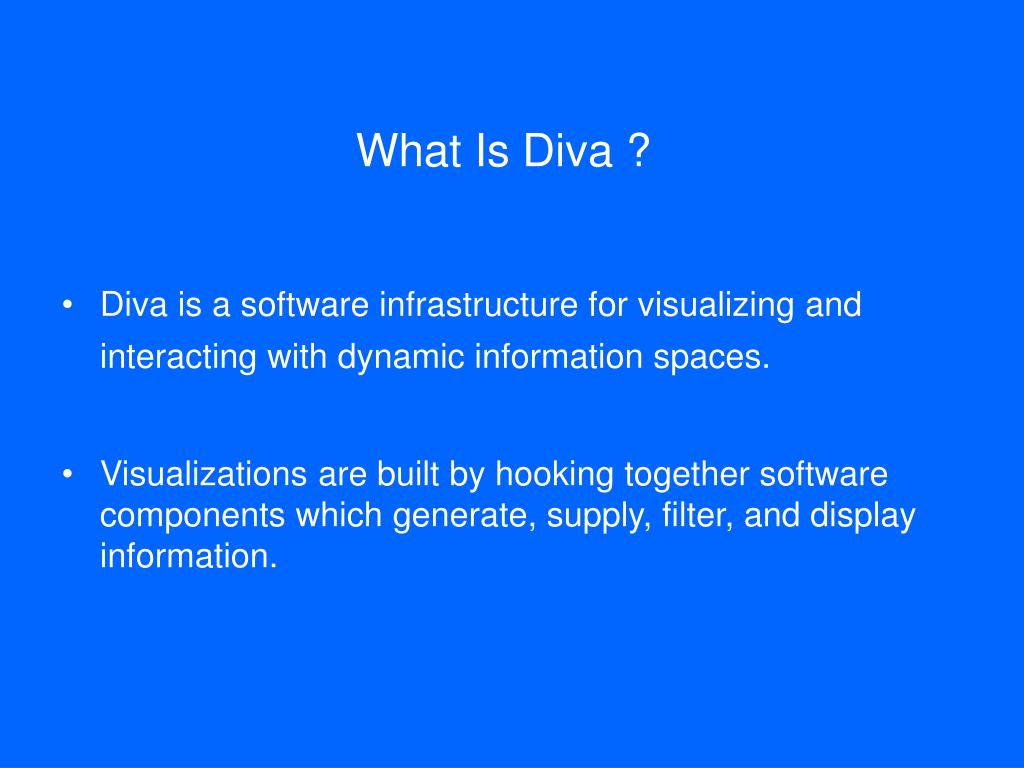 What Is Diva ?

• Diva is a software infrastructure for visualizing and interacting with dynamic information spaces.

• Visualizations are built by hooking together software components which generate, supply, filter, and display information.